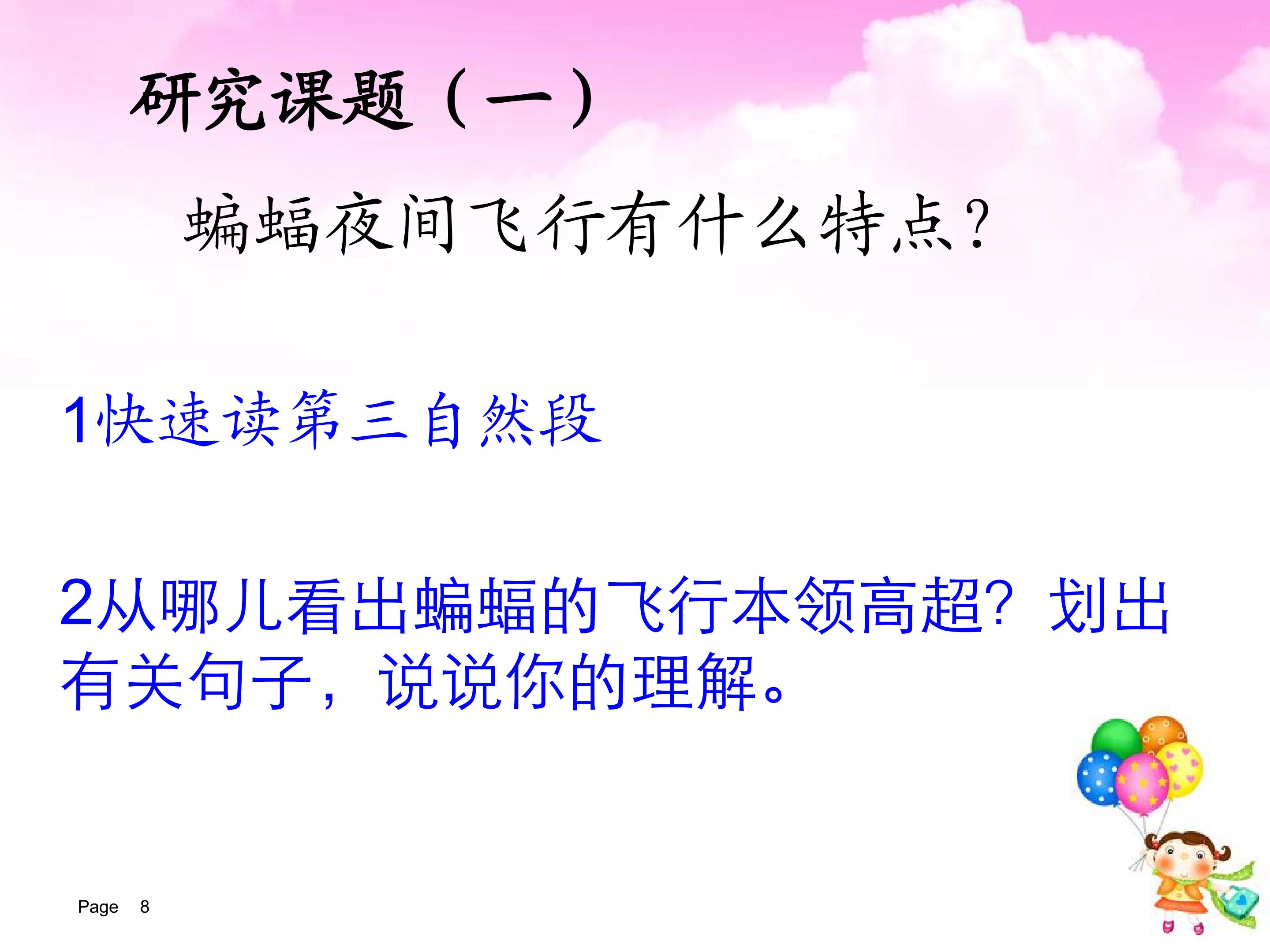 研究课题（一）

蝙蝠夜间飞行有什么特点?

1快速读第三自然段

2从哪儿看出蝙蝠的飞行本领高超？划出有关句子，说说你的理解。

Page 8